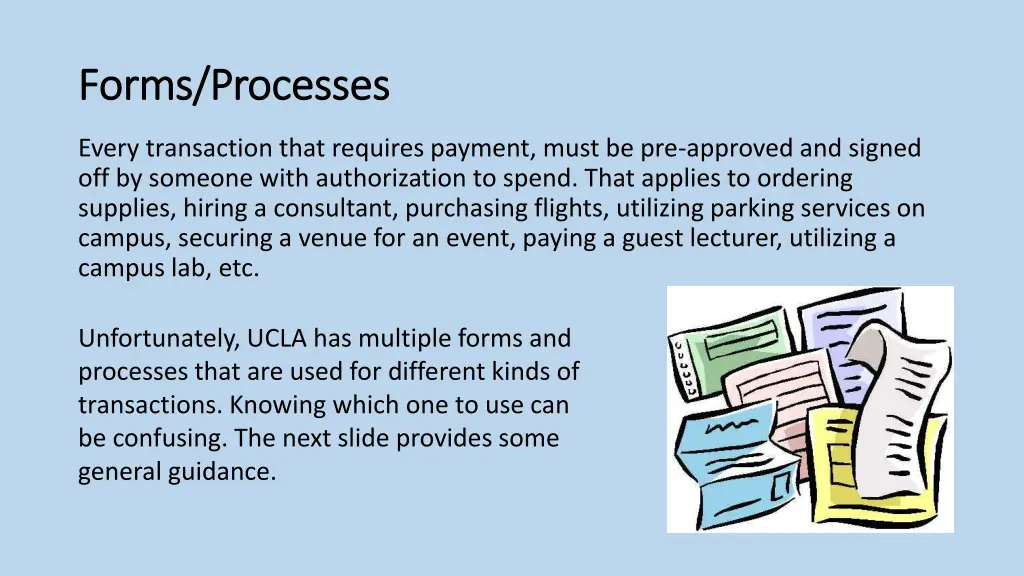 Forms/Processes

Every transaction that requires payment, must be pre-approved and signed off by someone with authorization to spend. That applies to ordering supplies, hiring a consultant, purchasing flights, utilizing parking services on campus, securing a venue for an event, paying a guest lecturer, utilizing a campus lab, etc.

Unfortunately, UCLA has multiple forms and processes that are used for different kinds of transactions. Knowing which one to use can be confusing. The next slide provides some general guidance.